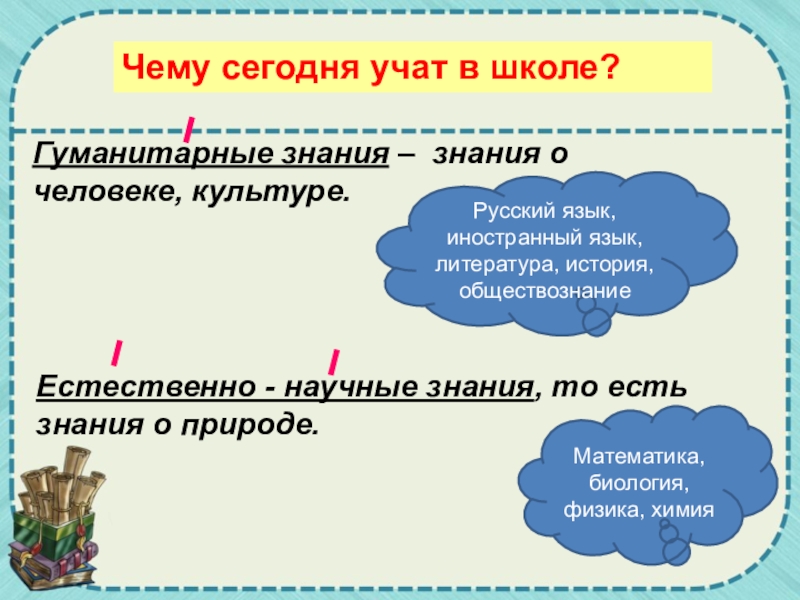 Чему сегодня учат в школе?

Гуманитарные знания – знания о человеке, культуре.

Русский язык, иностранный язык, литература, история, обществознание

Естественно - научные знания, то есть знания о природе.

Математика, биология, физика, химия